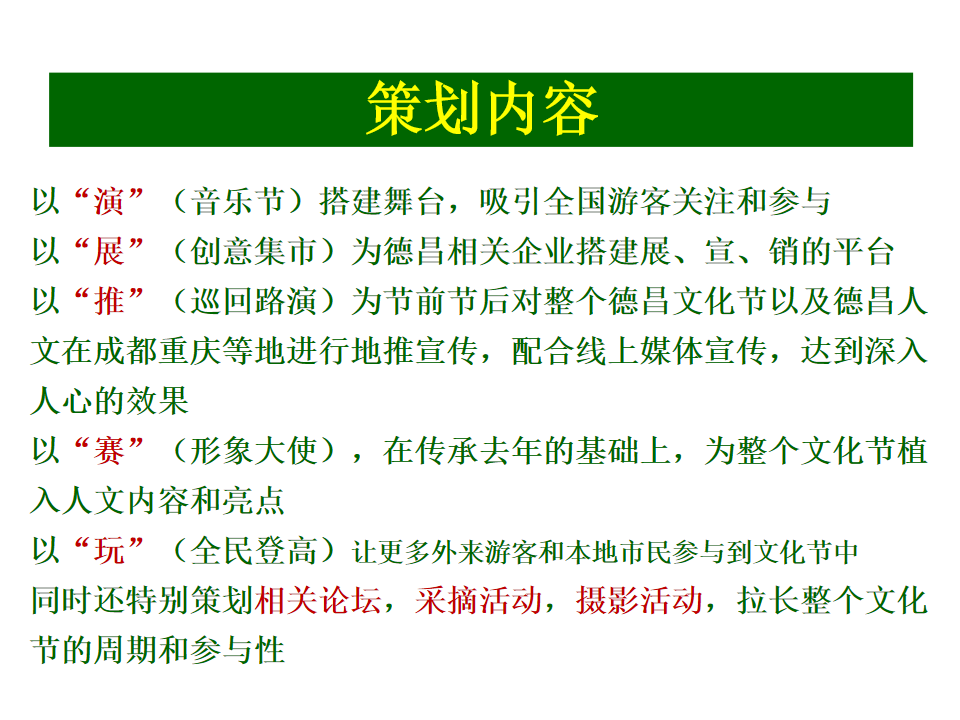 策划内容

以“演”（音乐节）搭建舞台，吸引全国游客关注和参与

以“展”（创意集市）为德昌相关企业搭建展、宣、销的平台

以“推”（巡回路演）为节前节后对整个德昌文化节以及德昌人文在成都重庆等地进行地推宣传，配合线上媒体宣传，达到深入人心的效果

以“赛”（形象大使），在传承去年的基础上，为整个文化节植入人文内容和亮点

以“玩”（全民登高）让更多外来游客和本地市民参与到文化节中

同时还特别策划相关论坛，采摘活动，摄影活动，拉长整个文化节的周期和参与性